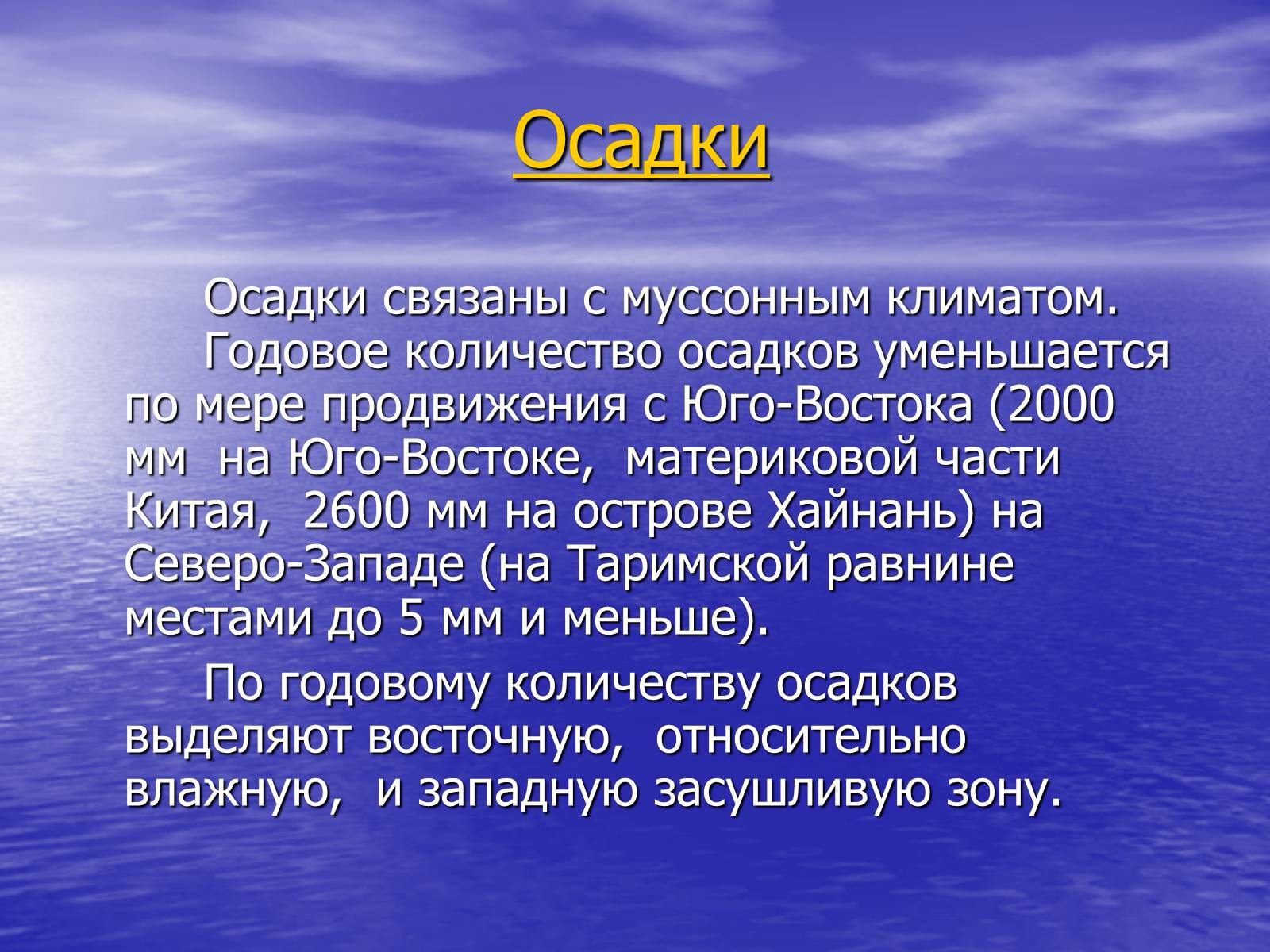 Осадки

Осадки связаны с муссонным климатом. Годовое количество осадков уменьшается по мере продвижения с Юго-Востока (2000 мм на Юго-Востоке, материковой части Китая, 2600 мм на острове Хайнань) на Северо-Западе (на Таримской равнине местами до 5 мм и меньше).

По годовому количеству осадков выделяют восточную, относительно влажную, и западную засушливую зону.